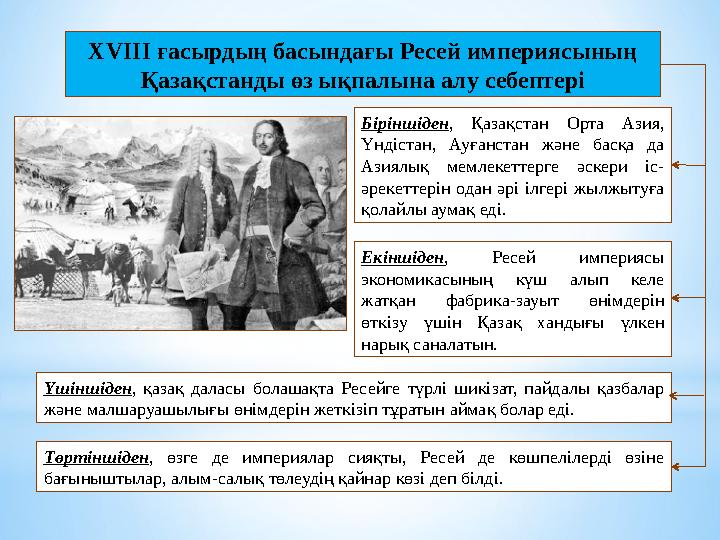 XVIII ғасырдың басындағы Ресей империясының Қазақстанды өз ықпалына алу себептері

Біріншіден, Қазақстан Орта Азия, Үндістан, Ауғанстан және басқа да Азиялық мемлекеттерге әскери іс-әрекеттерін одан әрі ілгері жылжытуға қолайлы аумақ еді.

Екіншіден, Ресей империясы экономикасының күш алып келе жатқан фабрика-зауыт өнімдерін өткізу үшін Қазақ хандығы үлкен нарық саналатын.

Үшіншіден, қазақ даласы болашақта Ресейге түрлі шикізат, пайдалы қазбалар және малшаруашылығы өнімдерін жеткізіп тұратын аймақ болар еді.

Төртіншіден, өзге де империялар сияқты, Ресей де көшпелілерді өзіне бағыныштылар, алым-салық төлеудің қайнар көзі деп білді.